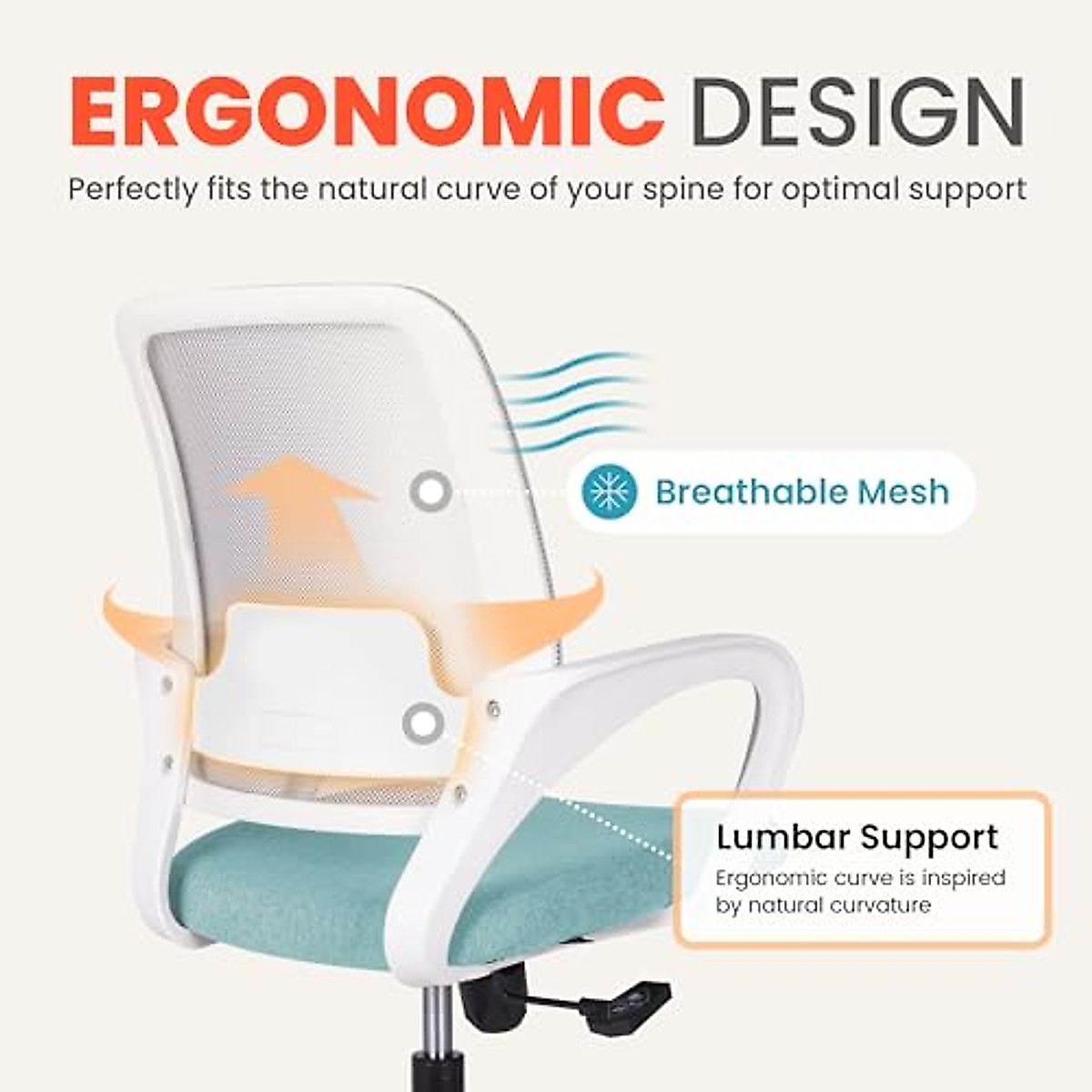 ERGONOMIC DESIGN

Perfectly fits the natural curve of your spine for optimal support

Breathable Mesh

Lumbar Support

Ergonomic curve is inspired by natural curvature